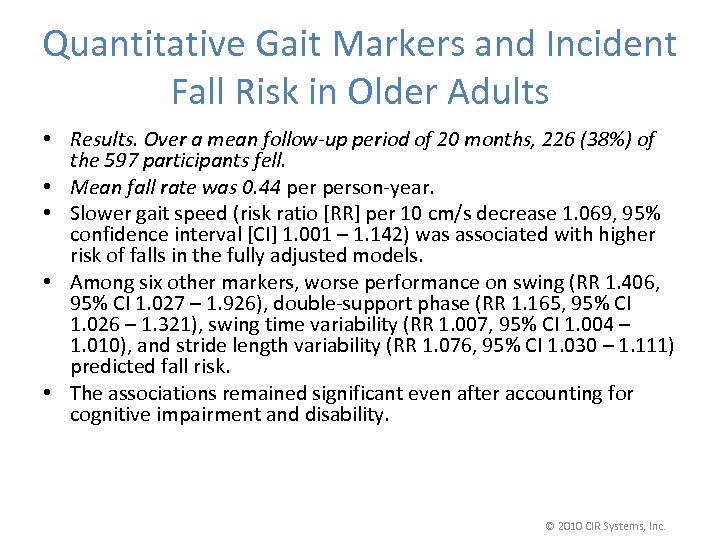 Quantitative Gait Markers and Incident Fall Risk in Older Adults

• Results. Over a mean follow-up period of 20 months, 226 (38%) of the 597 participants fell.
• Mean fall rate was 0.44 per person-year.
• Slower gait speed (risk ratio [RR] per 10 cm/s decrease 1.069, 95% confidence interval [CI] 1.001 – 1.142) was associated with higher risk of falls in the fully adjusted models.
• Among six other markers, worse performance on swing (RR 1.406, 95% CI 1.027 – 1.926), double-support phase (RR 1.165, 95% CI 1.026 – 1.321), swing time variability (RR 1.007, 95% CI 1.004 – 1.010), and stride length variability (RR 1.076, 95% CI 1.030 – 1.111) predicted fall risk.
• The associations remained significant even after accounting for cognitive impairment and disability.

© 2010 CIR Systems, Inc.